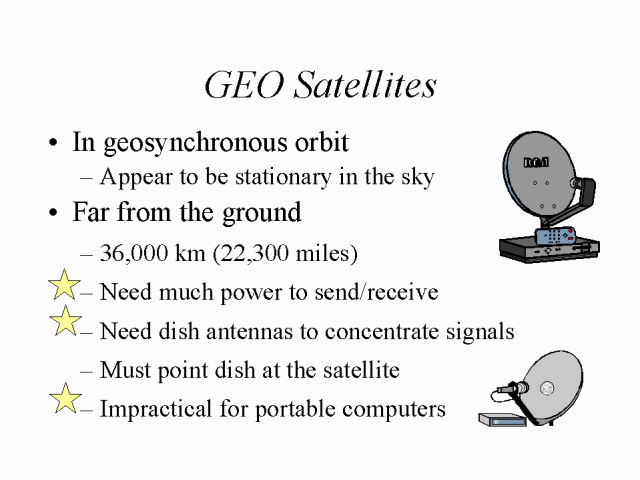 GEO Satellites

• In geosynchronous orbit
– Appear to be stationary in the sky

• Far from the ground
– 36,000 km (22,300 miles)
– Need much power to send/receive
– Need dish antennas to concentrate signals
– Must point dish at the satellite
– Impractical for portable computers

RCA